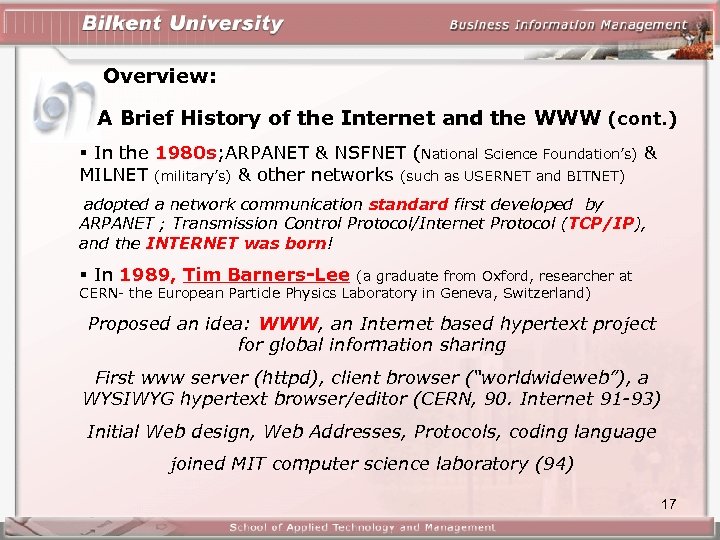 Bilkent University

Business Information Management

Overview:

A Brief History of the Internet and the WWW (cont.)

▪ In the 1980s;ARPANET & NSFNET (National Science Foundation's) & MILNET (military's) & other networks (such as USERNET and BITNET)

adopted a network communication standard first developed by ARPANET ; Transmission Control Protocol/Internet Protocol (TCP/IP), and the INTERNET was born!

▪ In 1989, Tim Barners-Lee (a graduate from Oxford, researcher at CERN- the European Particle Physics Laboratory in Geneva, Switzerland)

Proposed an idea: WWW, an Internet based hypertext project for global information sharing

First www server (httpd), client browser ("worldwideweb"), a WYSIWYG hypertext browser/editor (CERN, 90. Internet 91-93)

Initial Web design, Web Addresses, Protocols, coding language

joined MIT computer science laboratory (94)

17

School of Applied Technology and Management